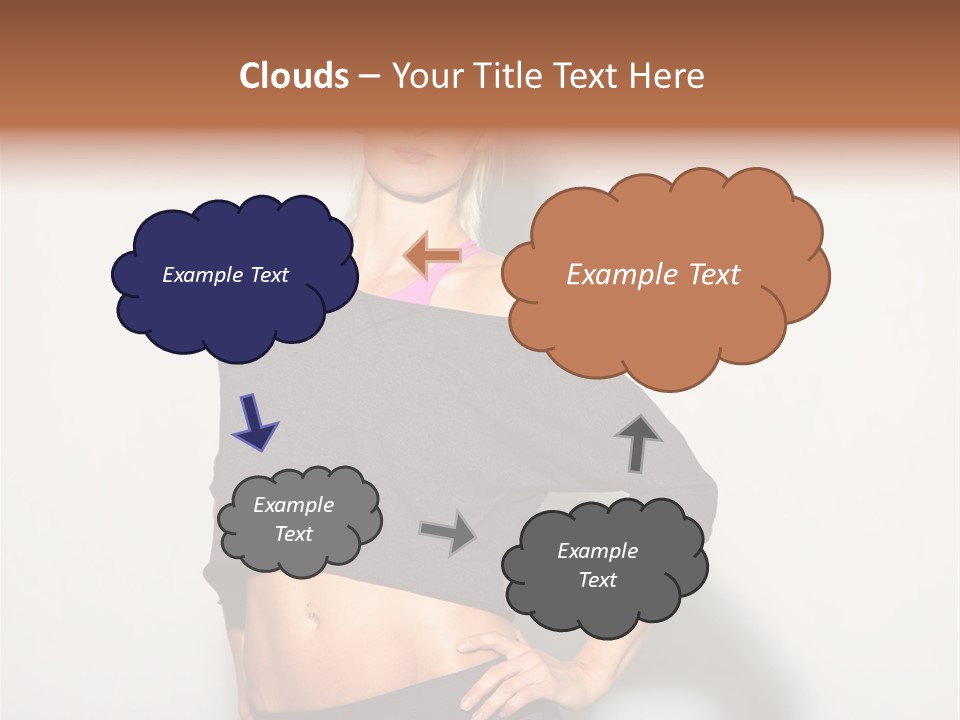 Clouds – Your Title Text Here

Example Text

Example Text

Example Text

Example Text